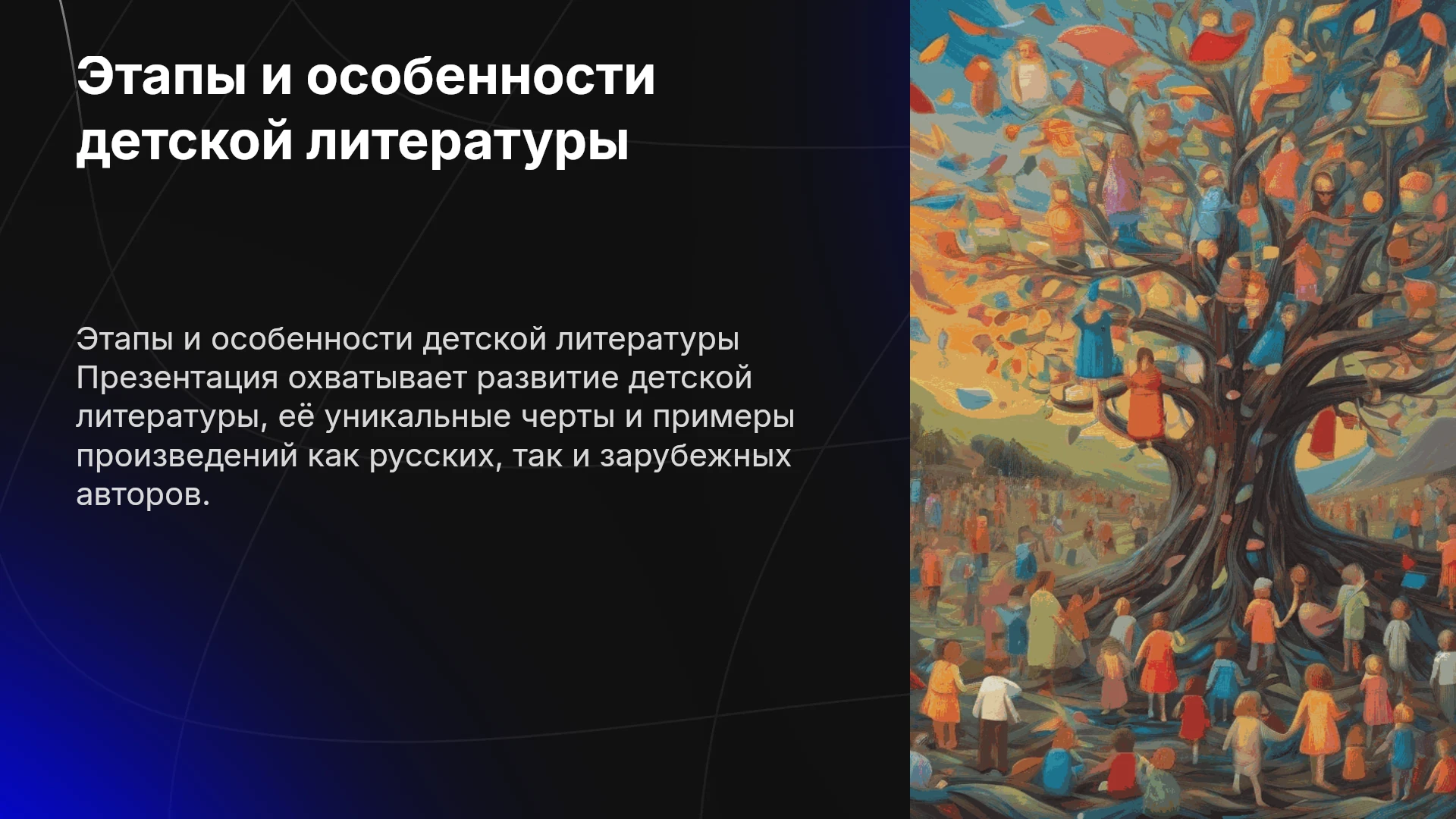 Этапы и особенности детской литературы

Этапы и особенности детской литературы Презентация охватывает развитие детской литературы, её уникальные черты и примеры произведений как русских, так и зарубежных авторов.